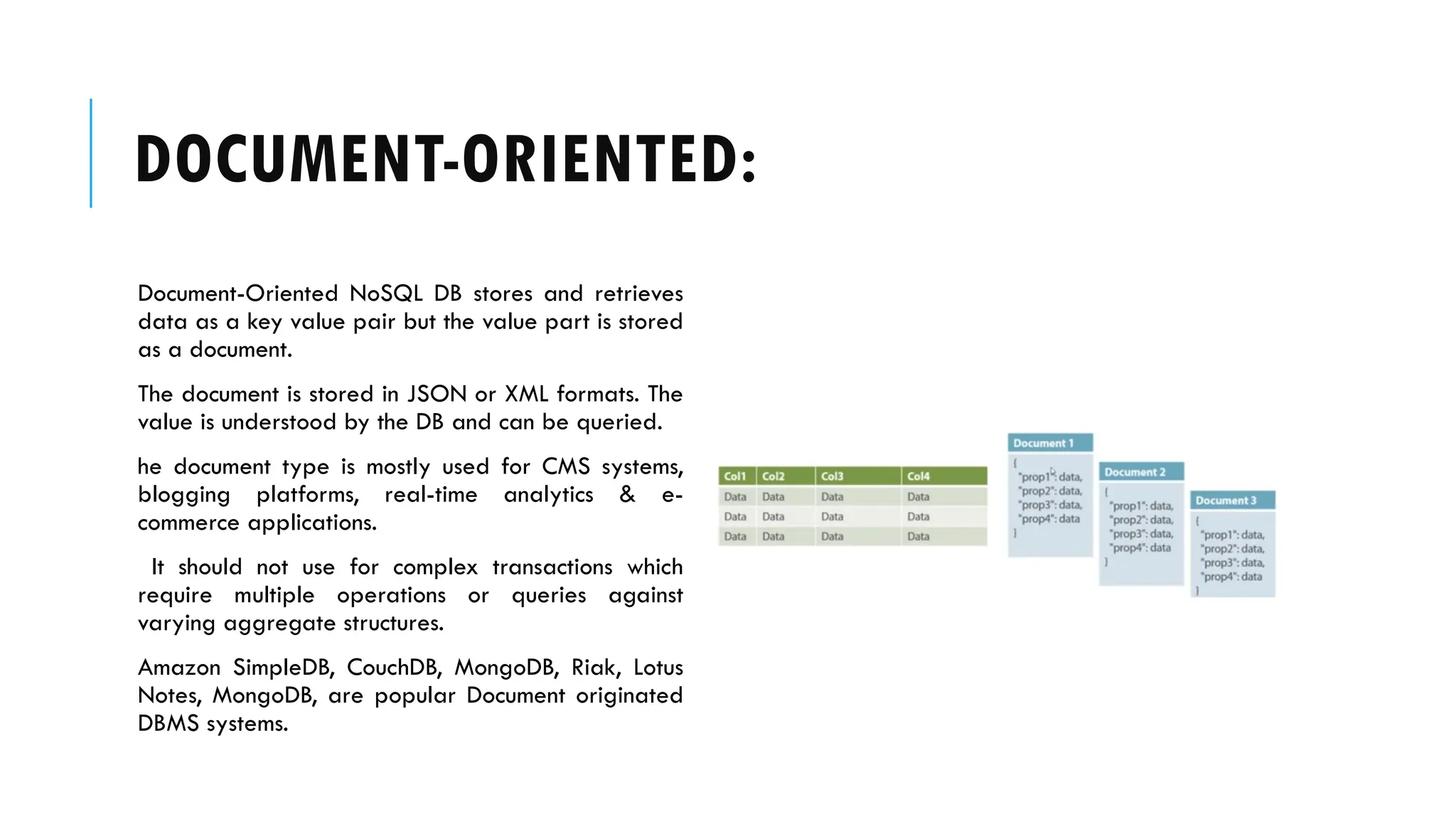 DOCUMENT-ORIENTED:

Document-Oriented NoSQL DB stores and retrieves data as a key value pair but the value part is stored as a document.

The document is stored in JSON or XML formats. The value is understood by the DB and can be queried.

he document type is mostly used for CMS systems, blogging platforms, real-time analytics & e-commerce applications.

It should not use for complex transactions which require multiple operations or queries against varying aggregate structures.

Amazon SimpleDB, CouchDB, MongoDB, Riak, Lotus Notes, MongoDB, are popular Document originated DBMS systems.

| Col1 | Col2 | Col3 | Col4 |
|---|---|---|---|
| Data | Data | Data | Data |
| Data | Data | Data | Data |
| Data | Data | Data | Data |

Document 1
{
"prop1": data,
"prop2": data,
"prop3": data,
"prop4": data
}

Document 2
{
"prop1": data,
"prop2": data,
"prop3": data,
"prop4": data
}

Document 3
{
"prop1": data,
"prop2": data,
"prop3": data,
"prop4": data
}